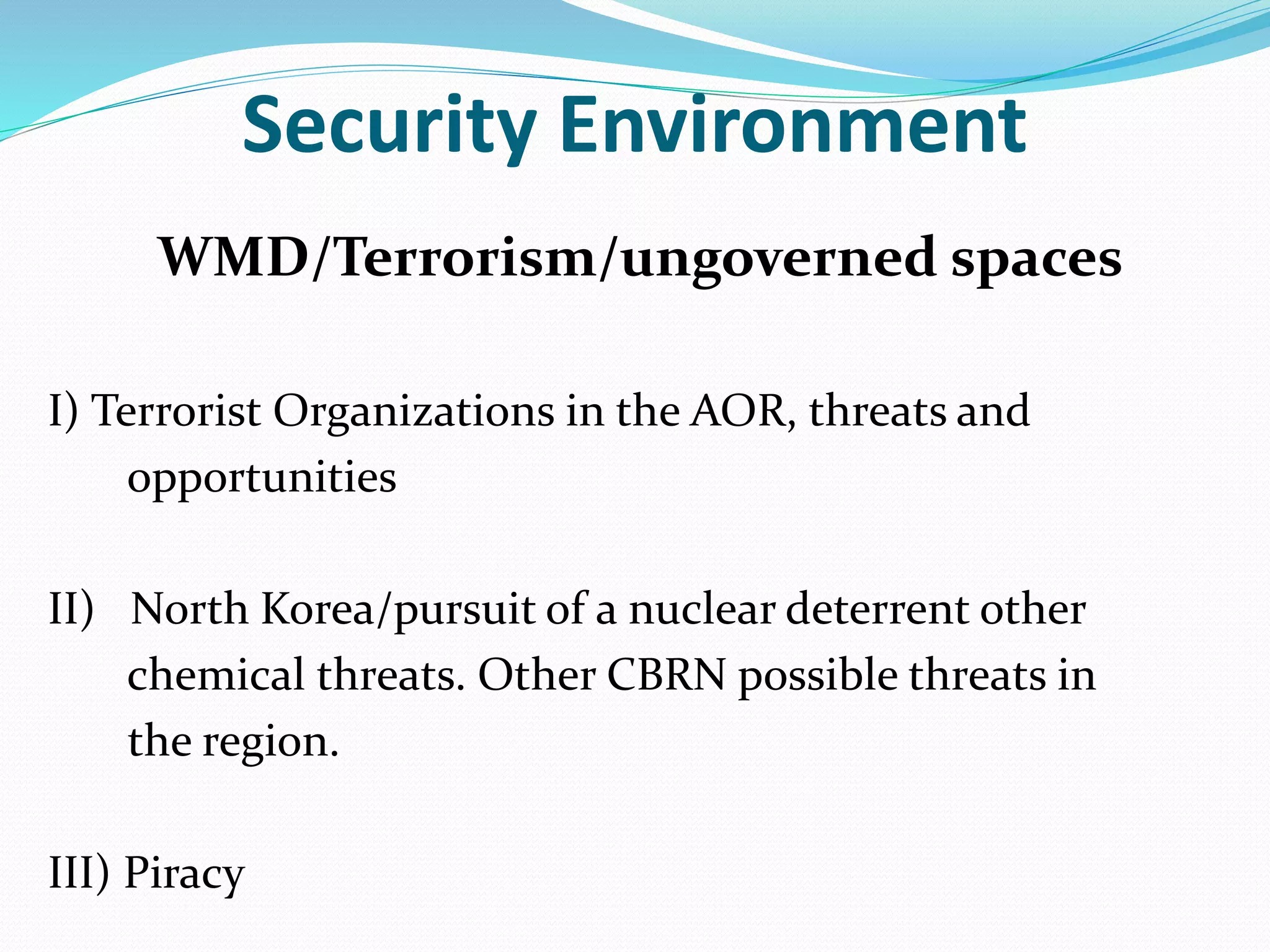 Security Environment

WMD/Terrorism/ungoverned spaces

I) Terrorist Organizations in the AOR, threats and opportunities

II) North Korea/pursuit of a nuclear deterrent other chemical threats. Other CBRN possible threats in the region.

III) Piracy